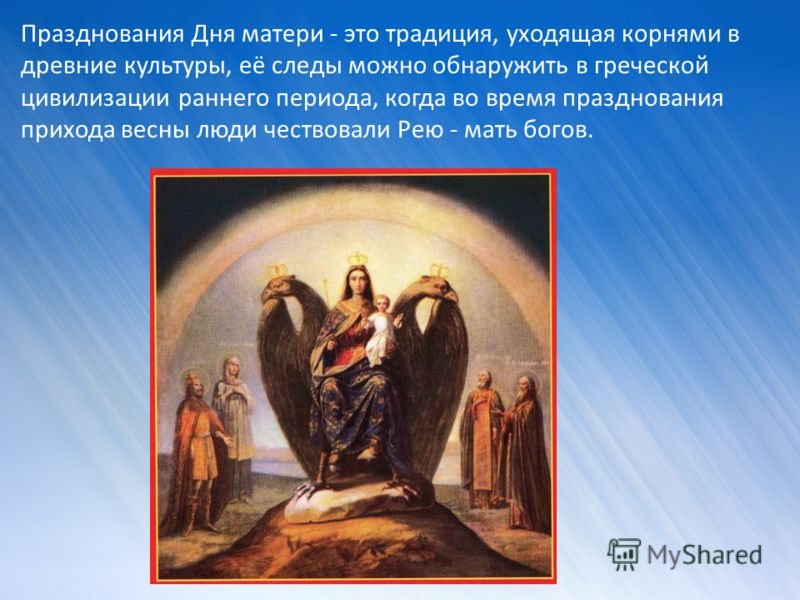 Празднования Дня матери - это традиция, уходящая корнями в древние культуры, её следы можно обнаружить в греческой цивилизации раннего периода, когда во время празднования прихода весны люди чествовали Рею - мать богов.

MyShared